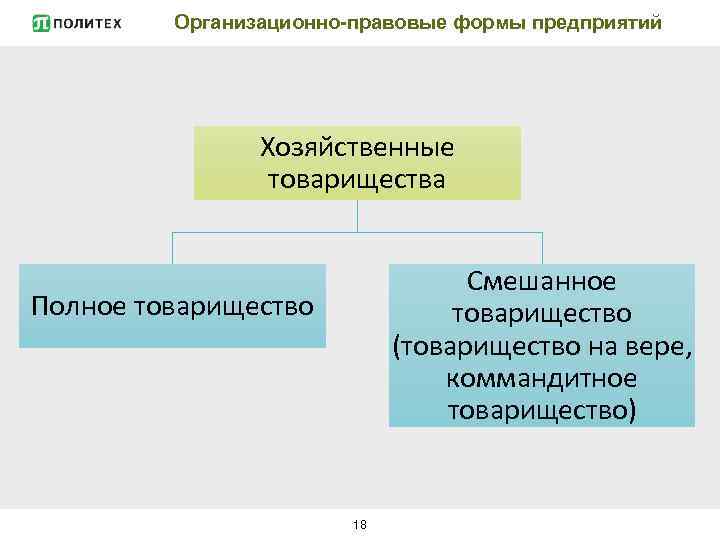 ПОЛИТЕХ

Организационно-правовые формы предприятий

Хозяйственные товарищества

Полное товарищество

Смешанное товарищество (товарищество на вере, коммандитное товарищество)

18